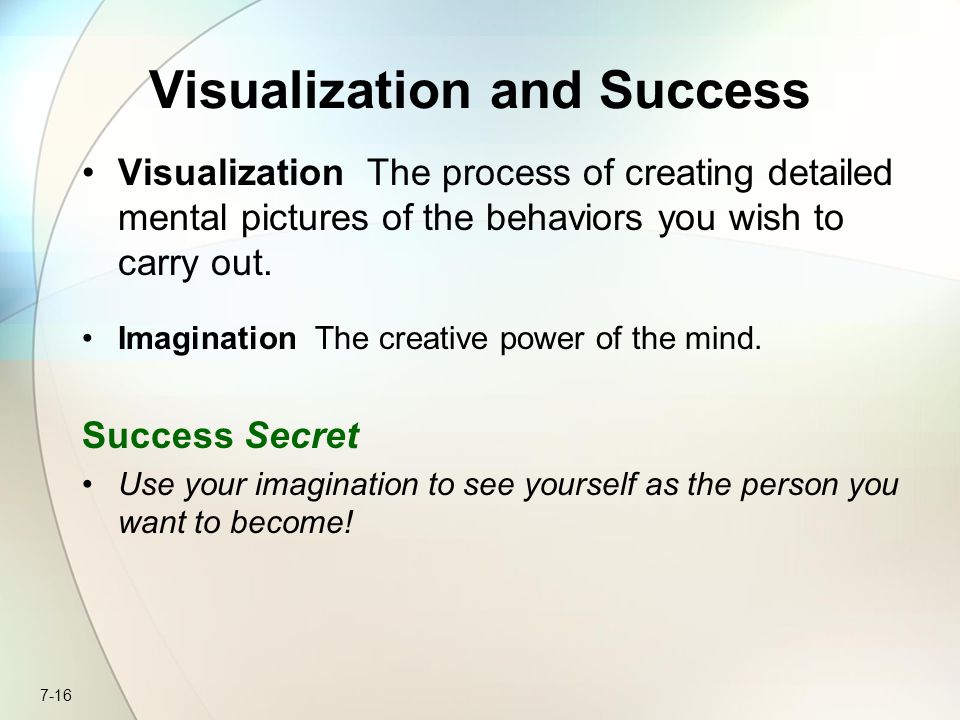 Visualization and Success

• Visualization The process of creating detailed mental pictures of the behaviors you wish to carry out.

• Imagination The creative power of the mind.

Success Secret

• Use your imagination to see yourself as the person you want to become!

7-16